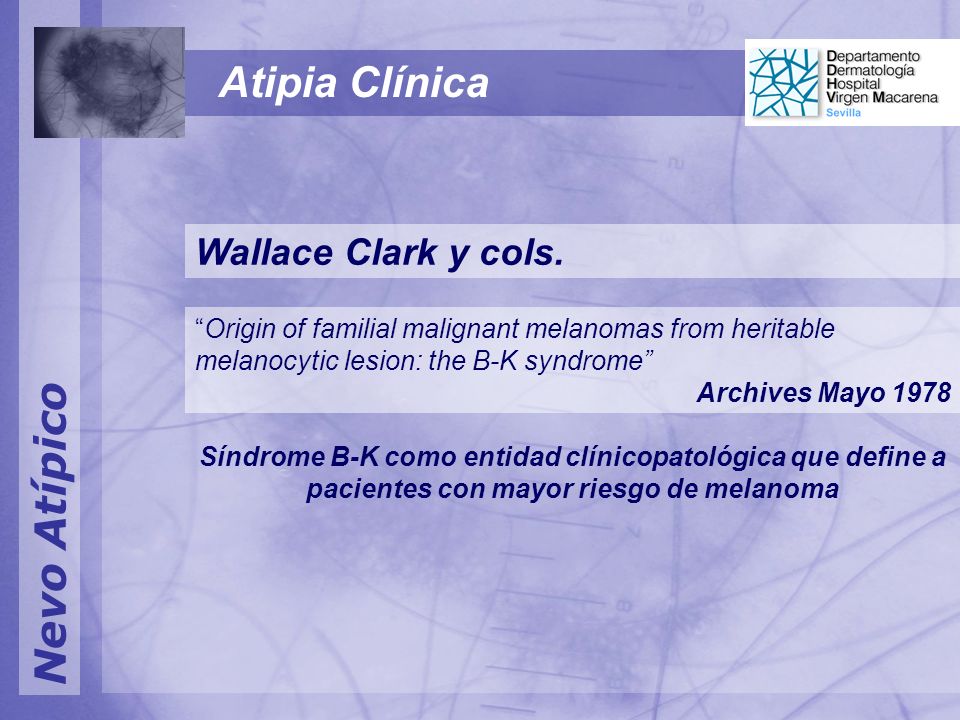 Atipia Clínica

Departamento
Dermatología
Hospital
Virgen Macarena
Sevilla

Wallace Clark y cols.

“Origin of familial malignant melanomas from heritable melanocytic lesion: the B-K syndrome”

Archives Mayo 1978

Síndrome B-K como entidad clínicopatológica que define a pacientes con mayor riesgo de melanoma

Nevo Atípico